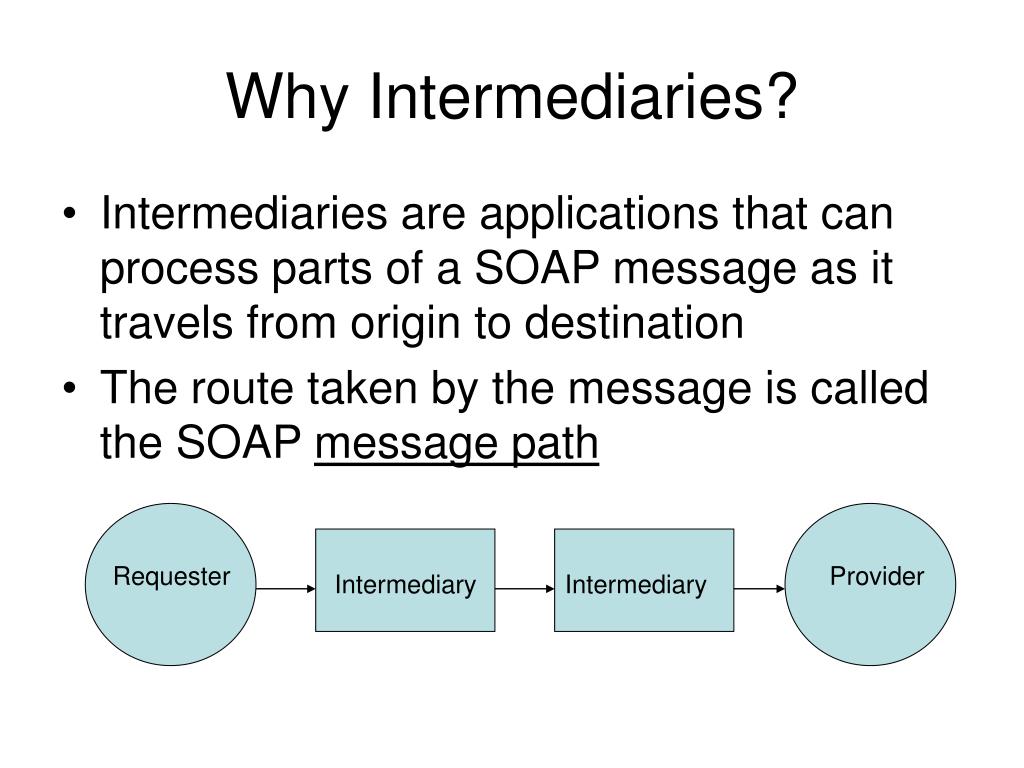 Why Intermediaries?

• Intermediaries are applications that can process parts of a SOAP message as it travels from origin to destination

• The route taken by the message is called the SOAP message path

Requester

Intermediary

Intermediary

Provider